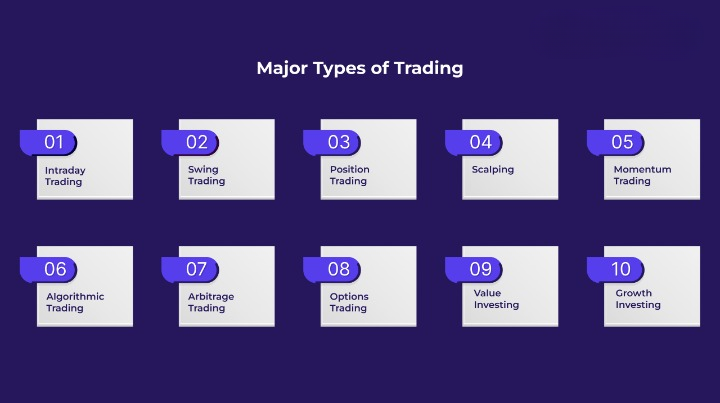 Major Types of Trading

01
Intraday Trading

02
Swing Trading

03
Position Trading

04
Scalping

05
Momentum Trading

06
Algorithmic Trading

07
Arbitrage Trading

08
Options Trading

09
Value Investing

10
Growth Investing